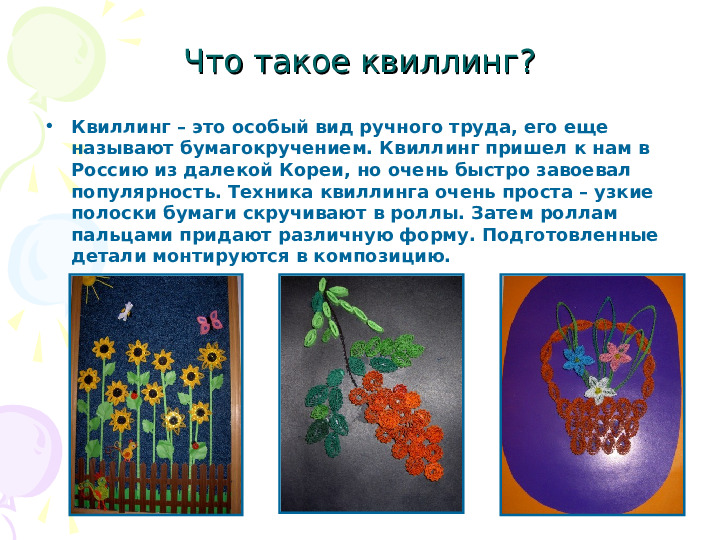 Что такое квиллинг?

• Квиллинг – это особый вид ручного труда, его еще называют бумагокручением. Квиллинг пришел к нам в Россию из далекой Кореи, но очень быстро завоевал популярность. Техника квиллинга очень проста – узкие полоски бумаги скручивают в роллы. Затем роллам пальцами придают различную форму. Подготовленные детали монтируются в композицию.